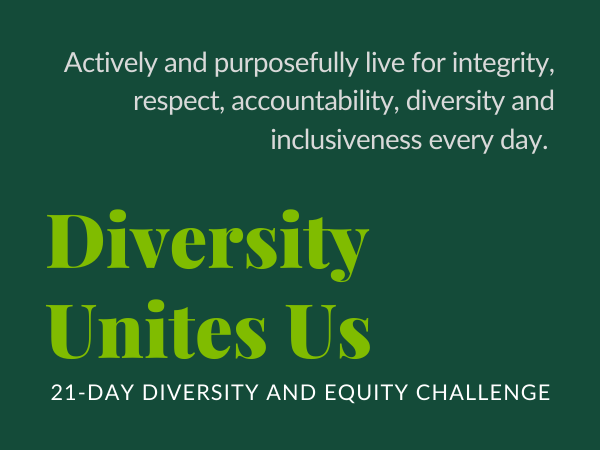 Actively and purposefully live for integrity, respect, accountability, diversity and inclusiveness every day.

Diversity Unites Us

21-DAY DIVERSITY AND EQUITY CHALLENGE